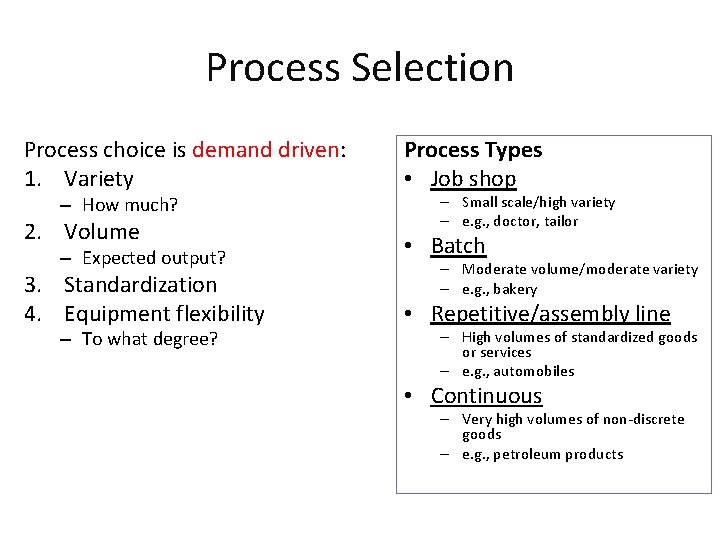 Process Selection

Process choice is demand driven:
1. Variety
– How much?
2. Volume
– Expected output?
3. Standardization
4. Equipment flexibility
– To what degree?

Process Types
• Job shop
– Small scale/high variety
– e.g., doctor, tailor
• Batch
– Moderate volume/moderate variety
– e.g., bakery
• Repetitive/assembly line
– High volumes of standardized goods or services
– e.g., automobiles
• Continuous
– Very high volumes of non-discrete goods
– e.g., petroleum products